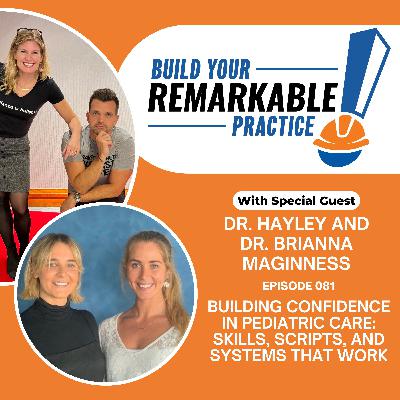 BUILD YOUR
REMARKABLE
PRACTICE

With Special Guest

DR. HAYLEY AND DR. BRIANNA MAGINNESS

EPISODE 081

BUILDING CONFIDENCE IN PEDIATRIC CARE: SKILLS, SCRIPTS, AND SYSTEMS THAT WORK